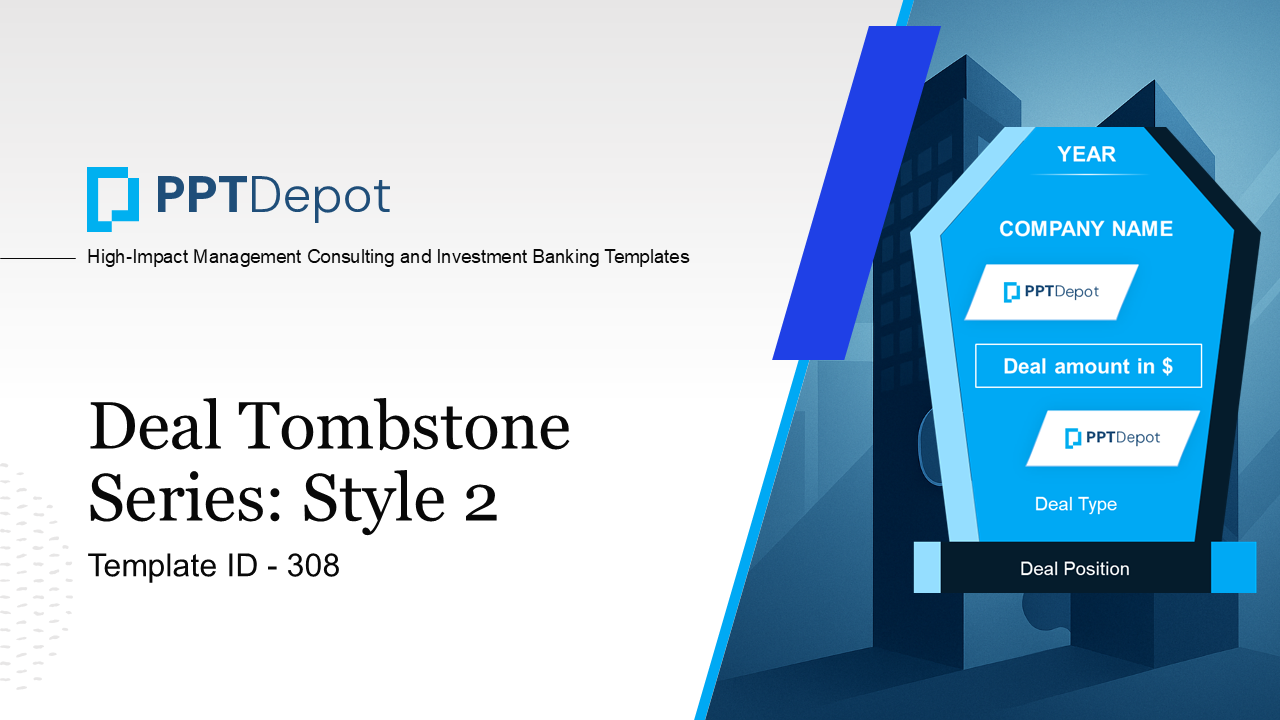 PPTDepot

High-Impact Management Consulting and Investment Banking Templates

Deal Tombstone Series: Style 2

Template ID - 308

YEAR

COMPANY NAME

PPTDepot

Deal amount in $

PPTDepot

Deal Type

Deal Position